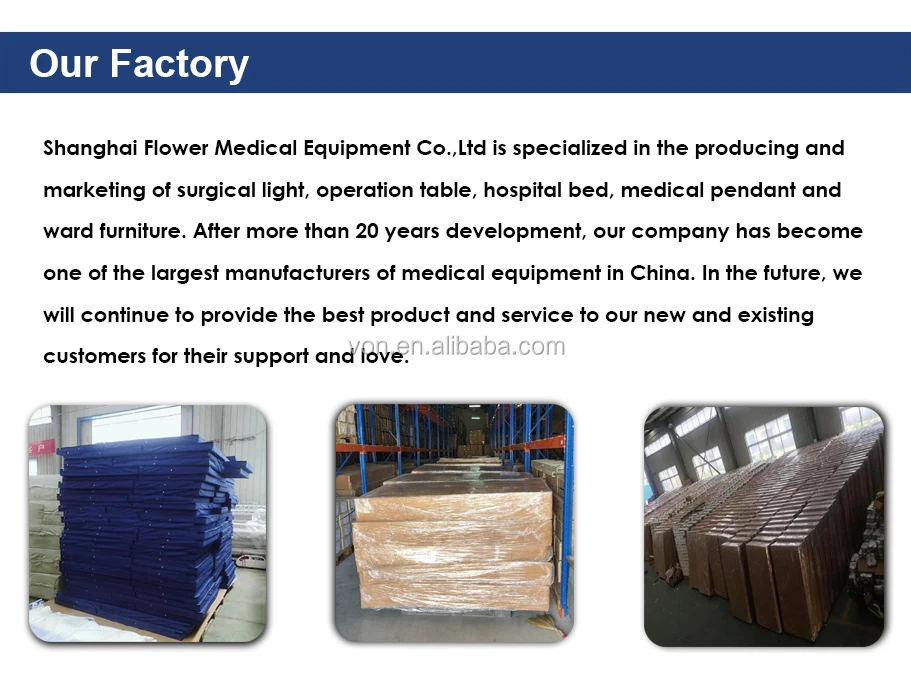 Our Factory

Shanghai Flower Medical Equipment Co.,Ltd is specialized in the producing and marketing of surgical light, operation table, hospital bed, medical pendant and ward furniture. After more than 20 years development, our company has become one of the largest manufacturers of medical equipment in China. In the future, we will continue to provide the best product and service to our new and existing customers for their support and love.

yon.en.alibaba.com